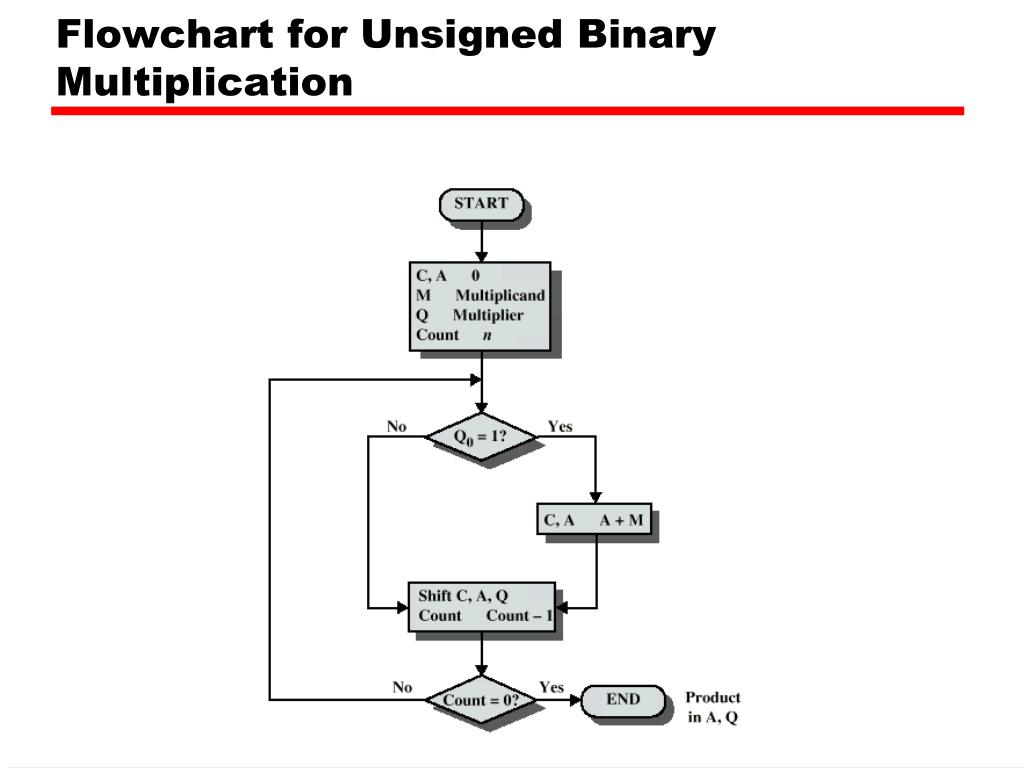 Flowchart for Unsigned Binary Multiplication

START

C, A 0
M Multiplicand
Q Multiplier
Count $n$

No
$Q_0 = 1$?
Yes

C, A A + M

Shift C, A, Q
Count Count – 1

No
Count = 0?
Yes

END

Product in A, Q